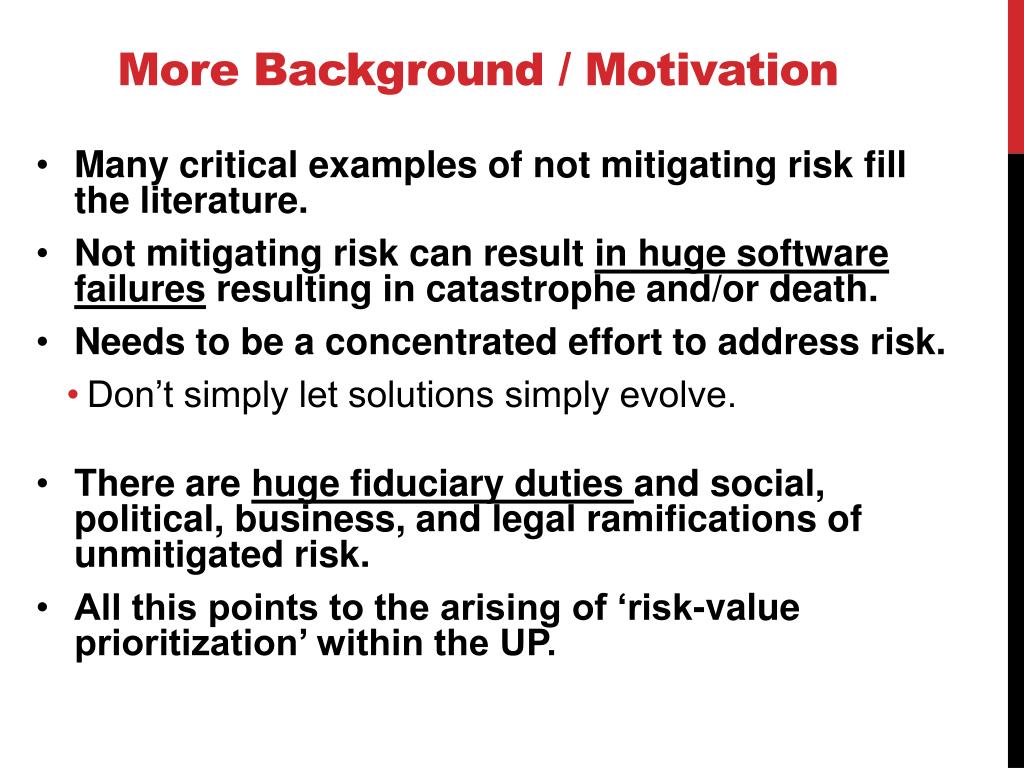 More Background / Motivation

• Many critical examples of not mitigating risk fill the literature.
• Not mitigating risk can result in huge software failures resulting in catastrophe and/or death.
• Needs to be a concentrated effort to address risk.
  • Don’t simply let solutions simply evolve.

• There are huge fiduciary duties and social, political, business, and legal ramifications of unmitigated risk.
• All this points to the arising of ‘risk-value prioritization’ within the UP.